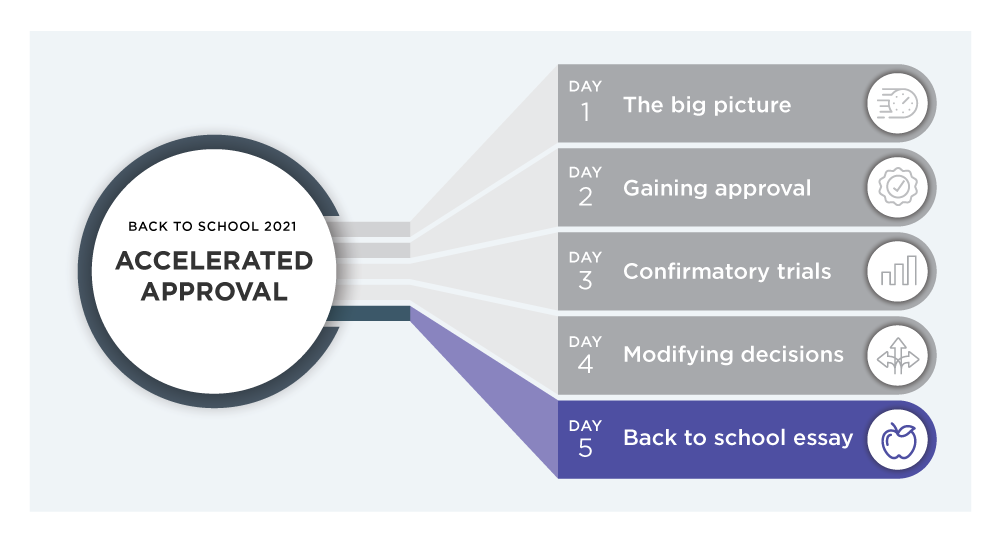 BACK TO SCHOOL 2021
ACCELERATED APPROVAL

DAY 1 The big picture

DAY 2 Gaining approval

DAY 3 Confirmatory trials

DAY 4 Modifying decisions

DAY 5 Back to school essay